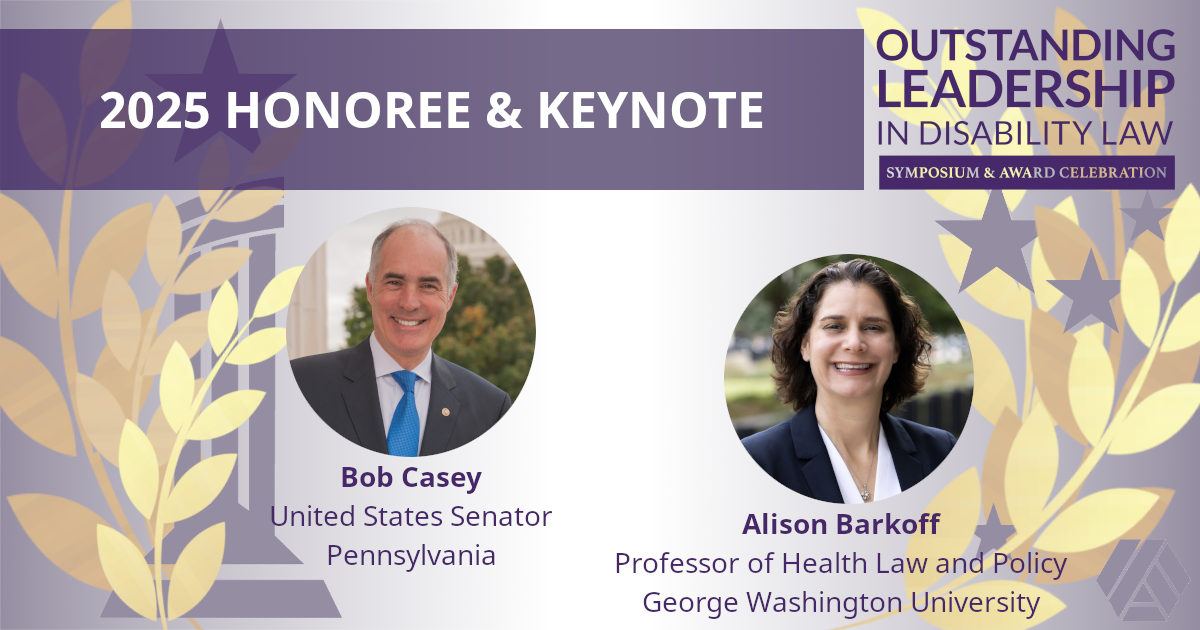 2025 HONOREE & KEYNOTE

OUTSTANDING LEADERSHIP IN DISABILITY LAW

SYMPOSIUM & AWARD CELEBRATION

Bob Casey
United States Senator
Pennsylvania

Alison Barkoff
Professor of Health Law and Policy
George Washington University